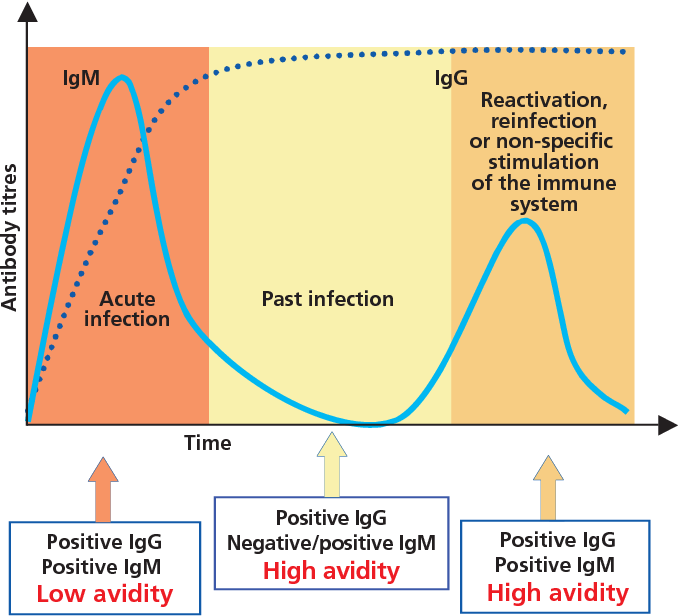 Antibody titres

IgM

IgG

Reactivation, reinfection or non-specific stimulation of the immune system

Acute infection

Past infection

Time

Positive IgG
Positive IgM
Low avidity

Positive IgG
Negative/positive IgM
High avidity

Positive IgG
Positive IgM
High avidity